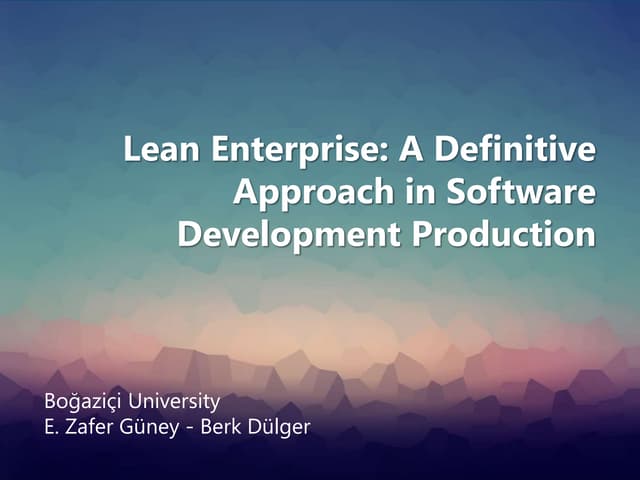 Lean Enterprise: A Definitive Approach in Software Development Production

Boğaziçi University
E. Zafer Güney - Berk Dülger